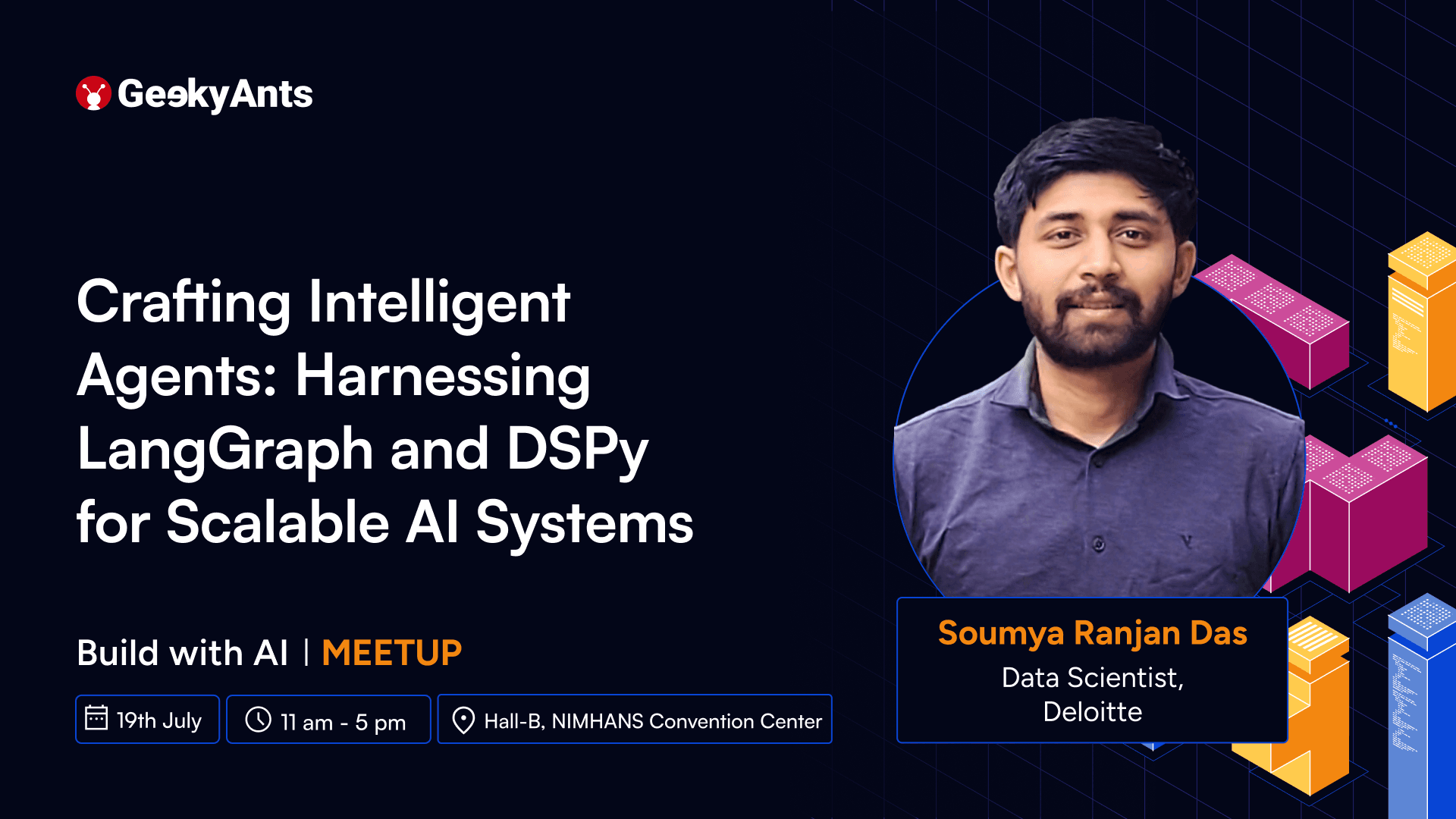 GeekyAnts

Crafting Intelligent Agents: Harnessing LangGraph and DSPy for Scalable AI Systems

Build with AI | MEETUP

19th July

11 am - 5 pm

Hall-B, NIMHANS Convention Center

Soumya Ranjan Das
Data Scientist, Deloitte